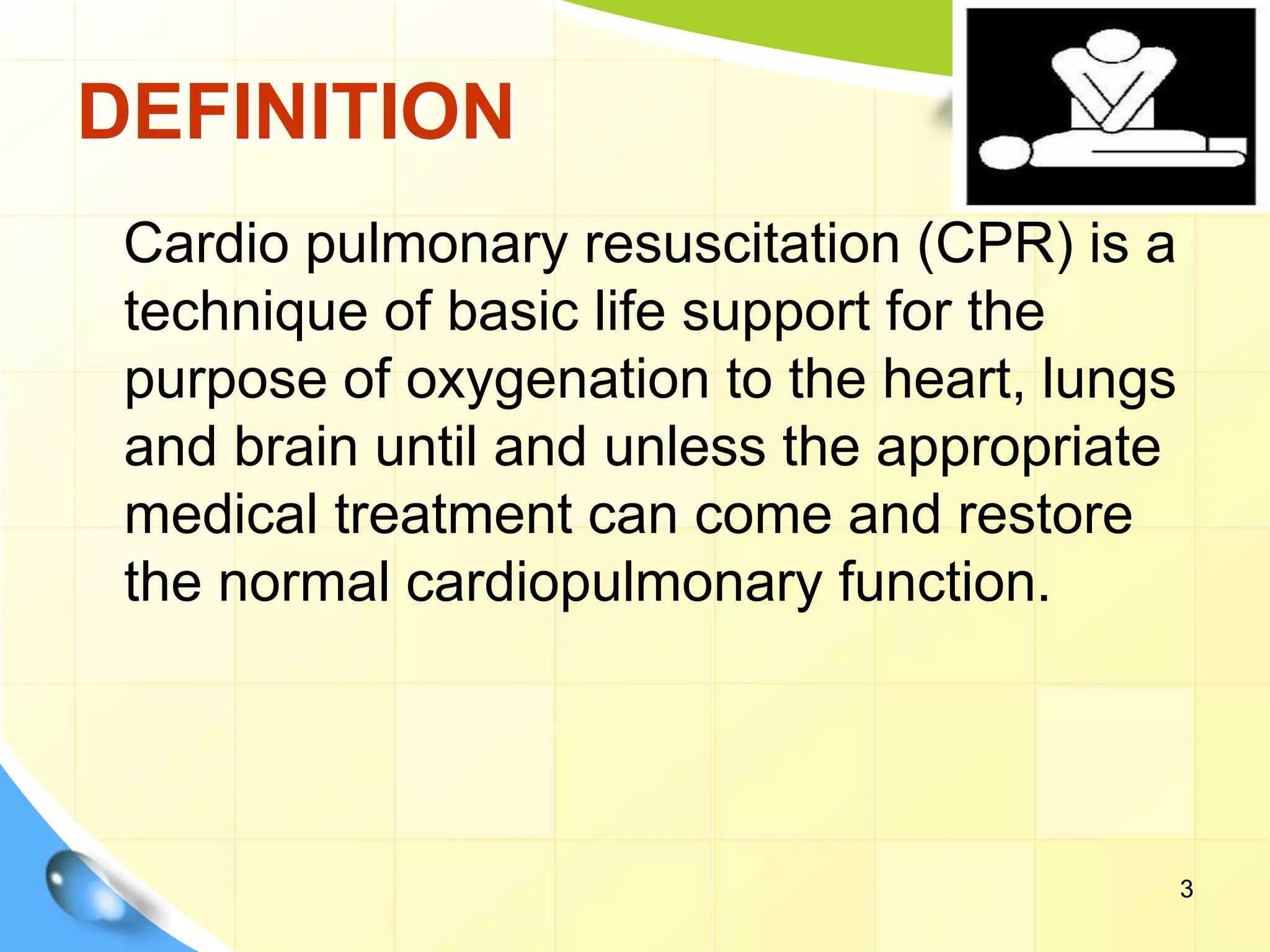 DEFINITION

Cardio pulmonary resuscitation (CPR) is a technique of basic life support for the purpose of oxygenation to the heart, lungs and brain until and unless the appropriate medical treatment can come and restore the normal cardiopulmonary function.

3